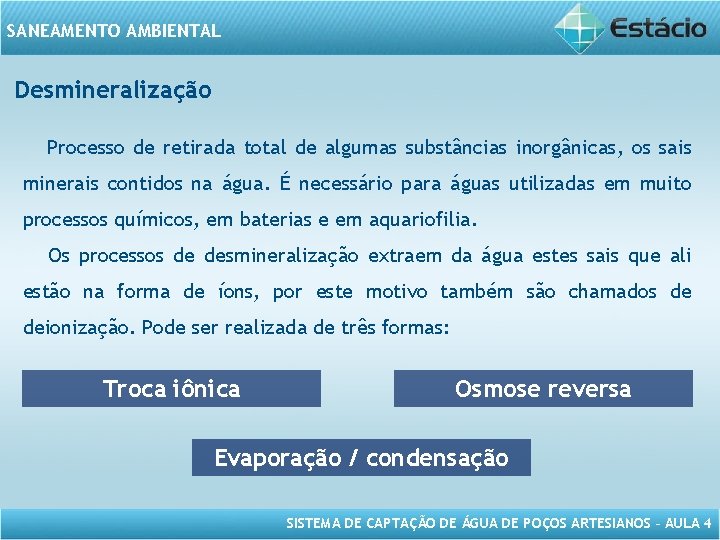 SANEAMENTO AMBIENTAL

Estácio

Desmineralização

Processo de retirada total de algumas substâncias inorgânicas, os sais minerais contidos na água. É necessário para águas utilizadas em muito processos químicos, em baterias e em aquariofilia.

Os processos de desmineralização extraem da água estes sais que ali estão na forma de íons, por este motivo também são chamados de deionização. Pode ser realizada de três formas:

Troca iônica

Osmose reversa

Evaporação / condensação

SISTEMA DE CAPTAÇÃO DE ÁGUA DE POÇOS ARTESIANOS – AULA 4